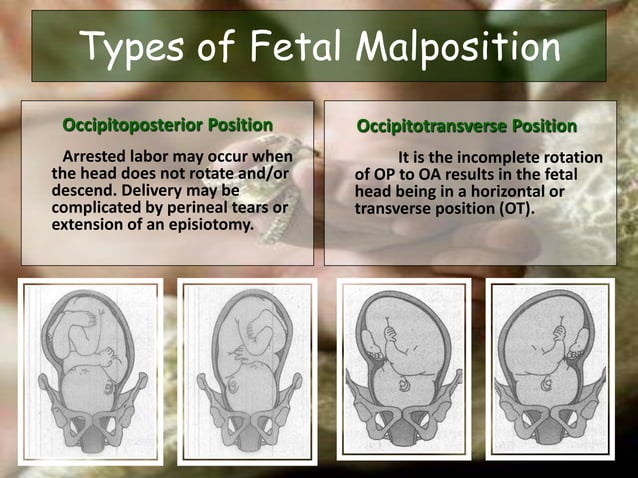 Types of Fetal Malposition

Occipitoposterior Position

Arrested labor may occur when the head does not rotate and/or descend. Delivery may be complicated by perineal tears or extension of an episiotomy.

Occipitotransverse Position

It is the incomplete rotation of OP to OA results in the fetal head being in a horizontal or transverse position (OT).